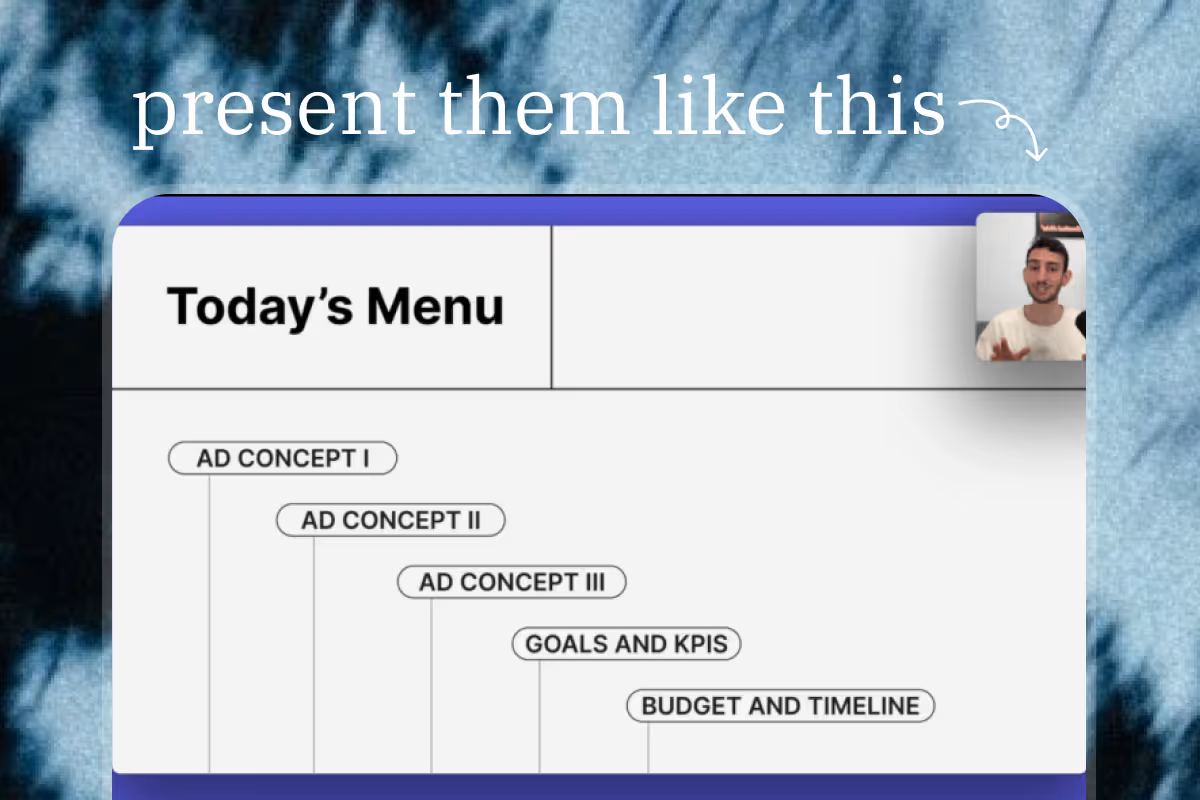 present them like this

Today's Menu

AD CONCEPT I

AD CONCEPT II

AD CONCEPT III

GOALS AND KPIS

BUDGET AND TIMELINE